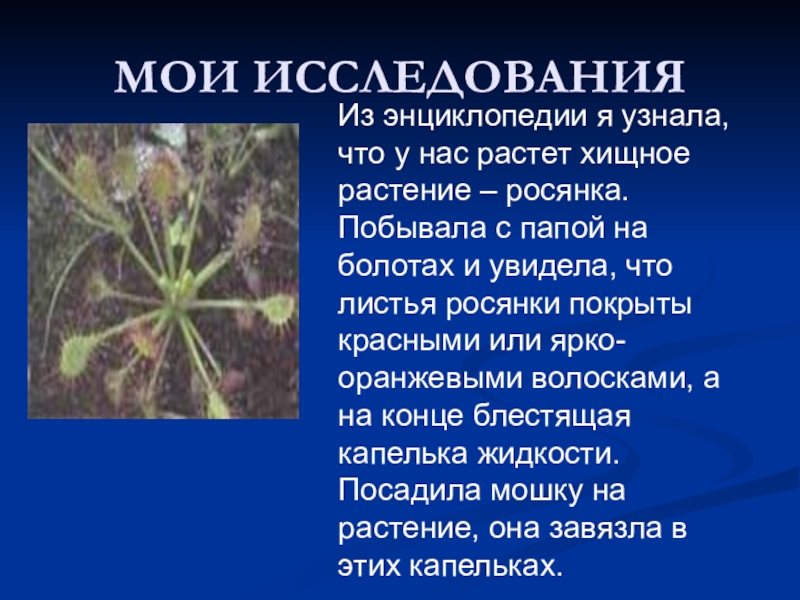 МОИ ИССЛЕДОВАНИЯ

Из энциклопедии я узнала, что у нас растет хищное растение – росянка. Побывала с папой на болотах и увидела, что листья росянки покрыты красными или ярко-оранжевыми волосками, а на конце блестящая капелька жидкости. Посадила мошку на растение, она завязла в этих капельках.